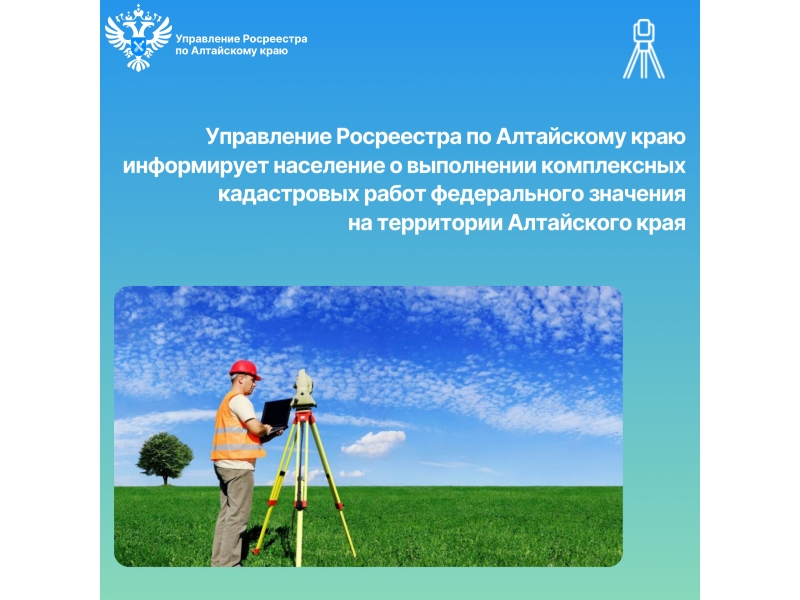 Управление Росреестра по Алтайскому краю

Управление Росреестра по Алтайскому краю информирует население о выполнении комплексных кадастровых работ федерального значения на территории Алтайского края